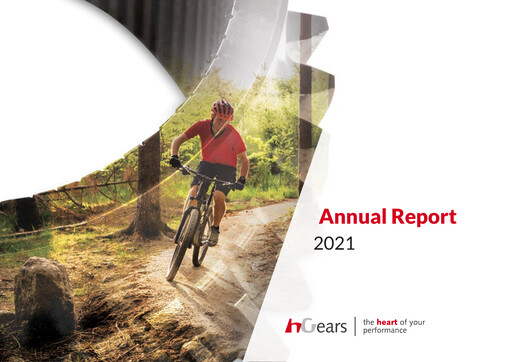 Annual Report

2021

hGears | the heart of your performance